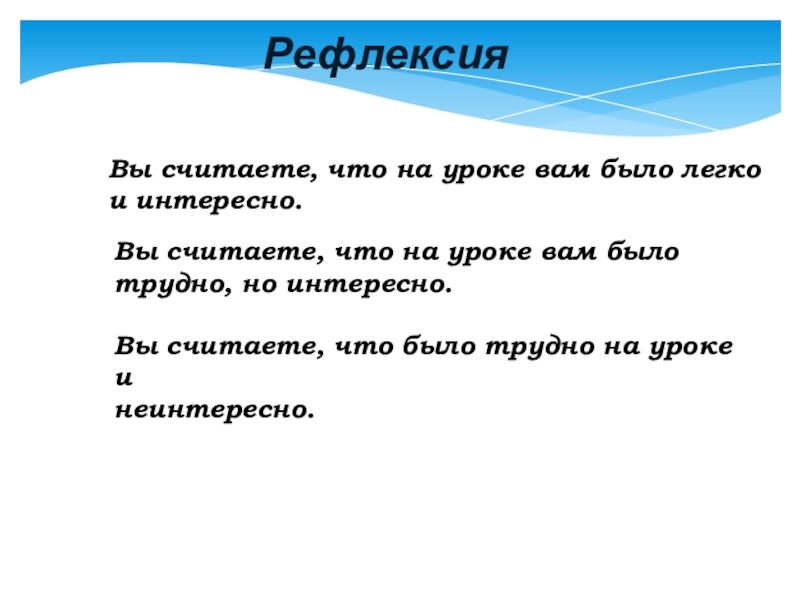 Рефлексия

Вы считаете, что на уроке вам было легко и интересно.

Вы считаете, что на уроке вам было трудно, но интересно.

Вы считаете, что было трудно на уроке и
неинтересно.